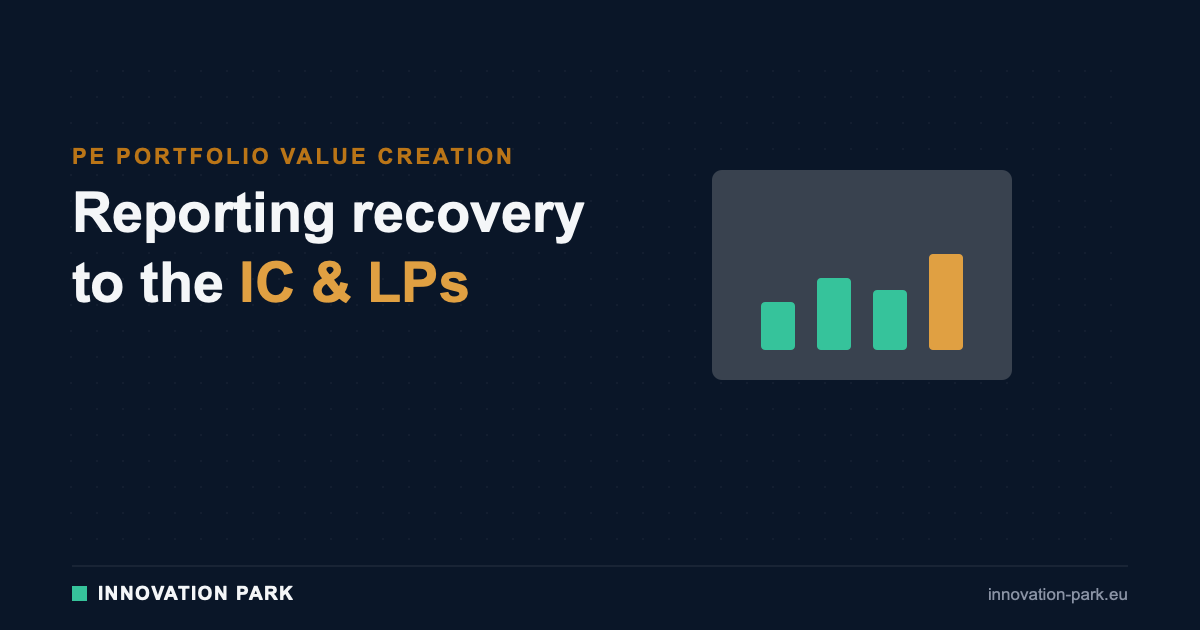 PE PORTFOLIO VALUE CREATION

Reporting recovery to the IC & LPs

INNOVATION PARK

innovation-park.eu